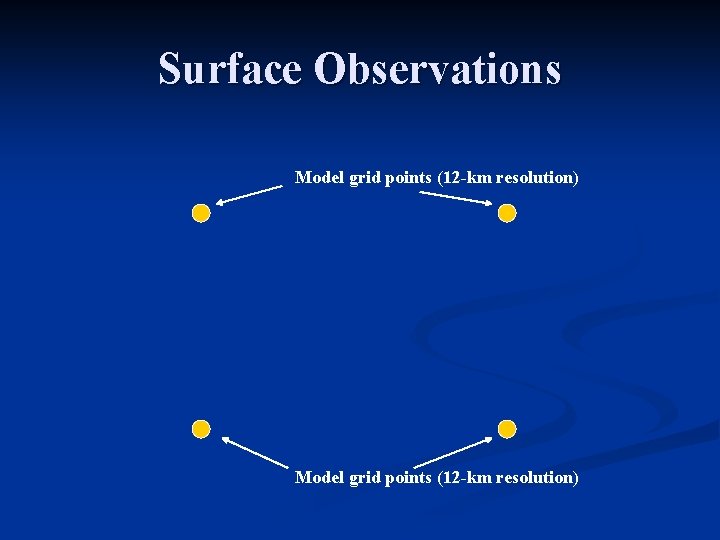 Surface Observations

Model grid points (12-km resolution)

Model grid points (12-km resolution)